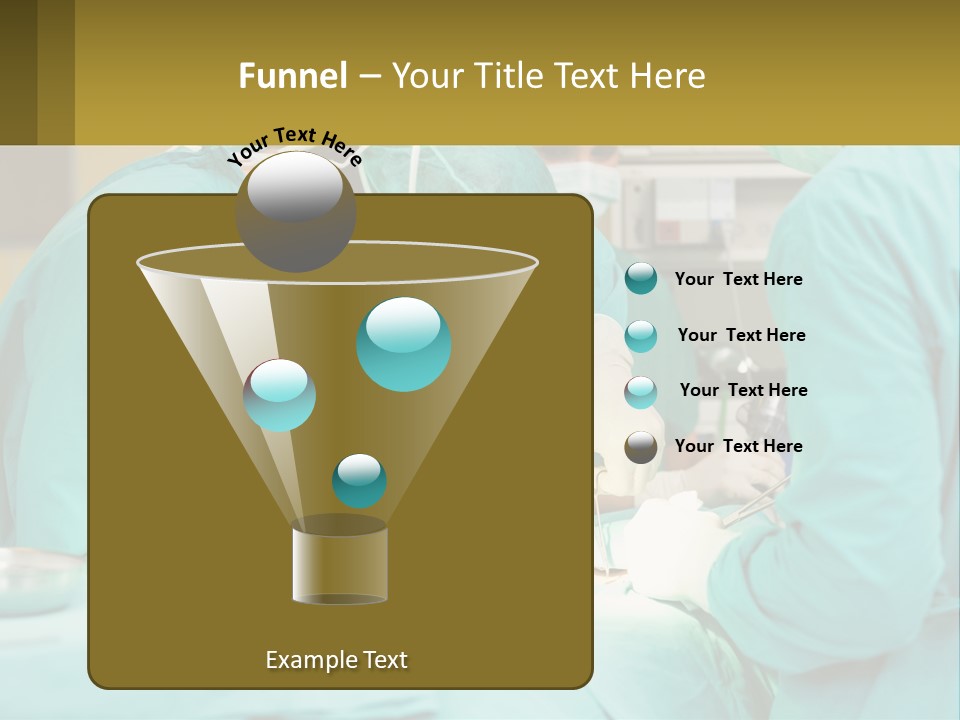 Funnel – Your Title Text Here

Your Text Here

Your Text Here

Your Text Here

Your Text Here

Your Text Here

Example Text